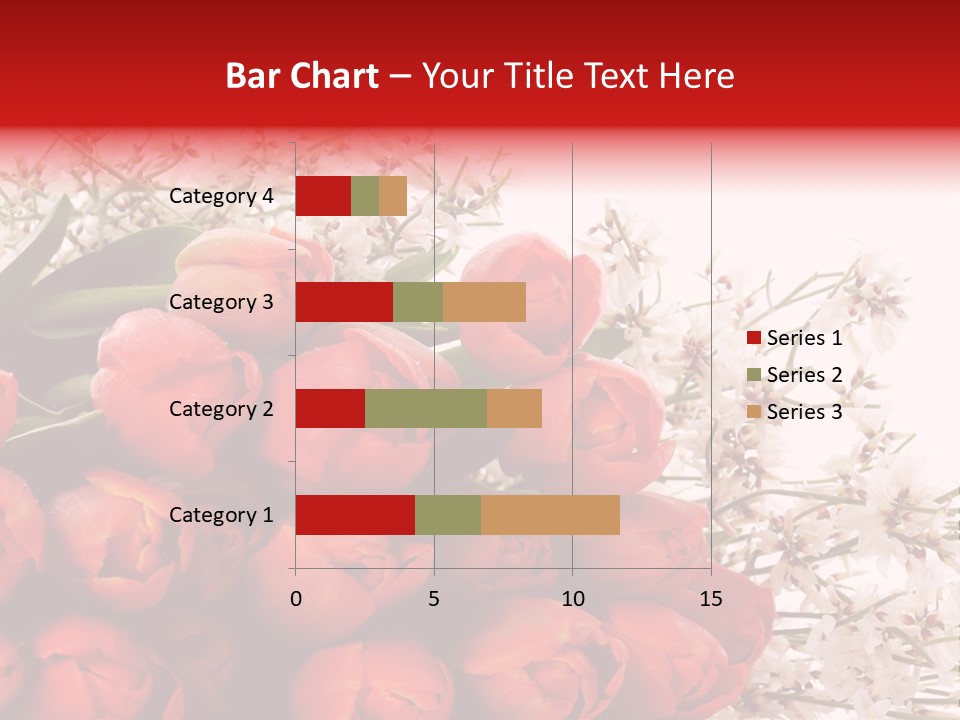 Bar Chart – Your Title Text Here

Category 4
Category 3
Category 2
Category 1

0
5
10
15

Series 1
Series 2
Series 3